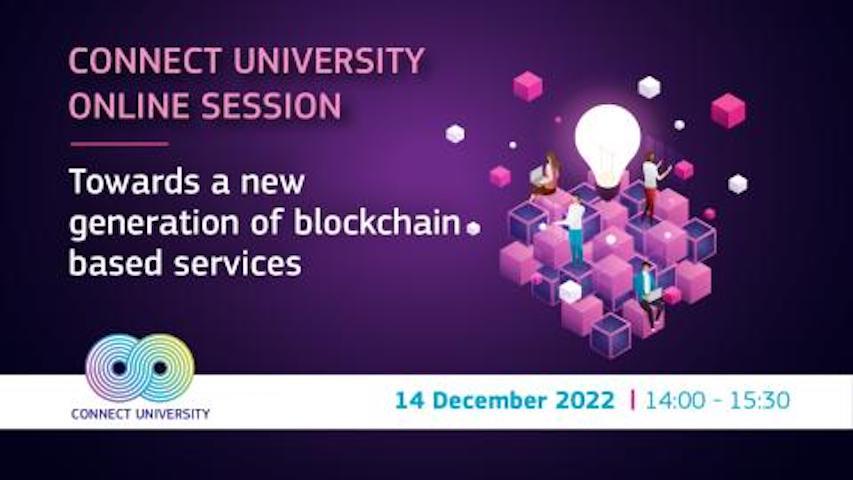 CONNECT UNIVERSITY
ONLINE SESSION

Towards a new generation of blockchain based services

CONNECT UNIVERSITY

14 December 2022 | 14:00 - 15:30